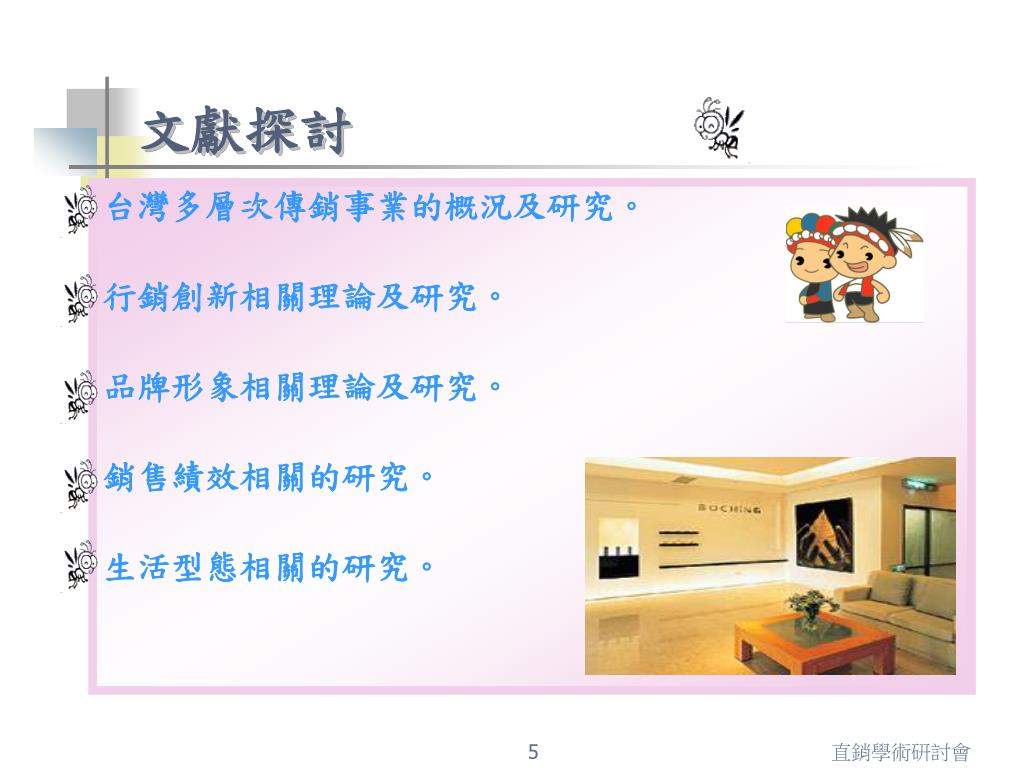 文獻探討

台灣多層次傳銷事業的概況及研究。

行銷創新相關理論及研究。

品牌形象相關理論及研究。

銷售績效相關的研究。

生活型態相關的研究。

BOCHING

5

直銷學術研討會